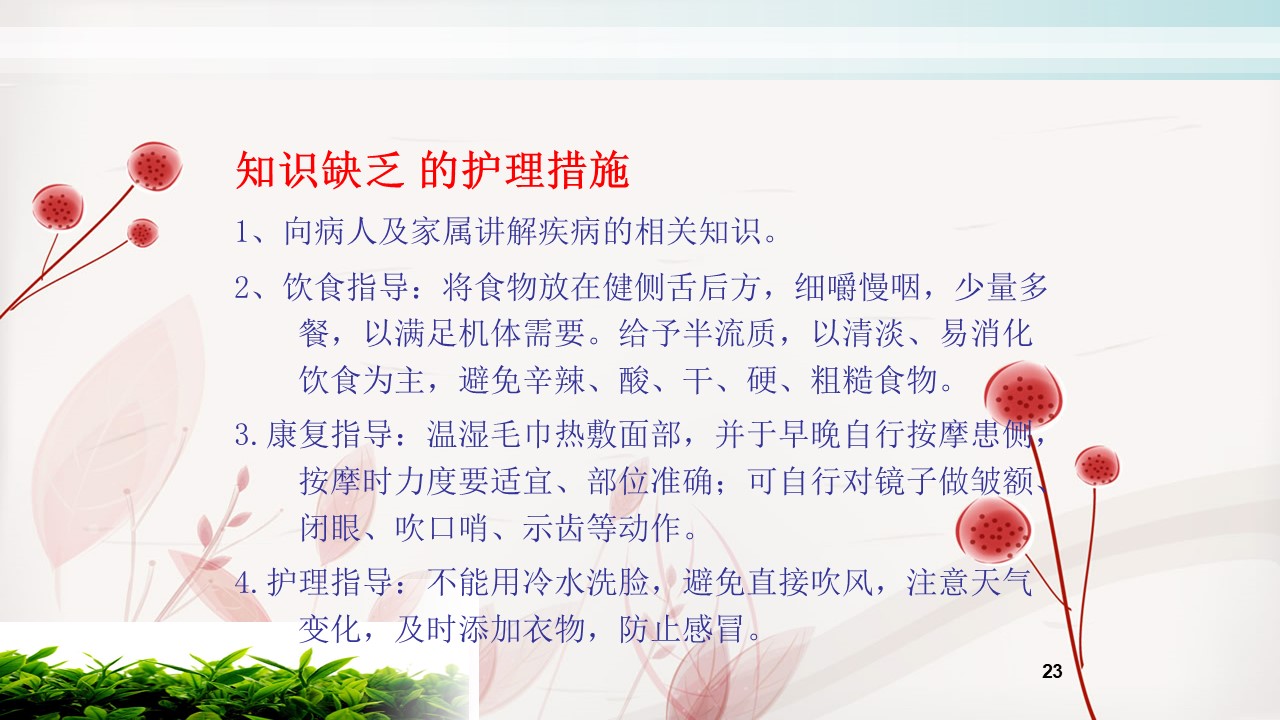 知识缺乏 的护理措施

1、向病人及家属讲解疾病的相关知识。

2、饮食指导：将食物放在健侧舌后方，细嚼慢咽，少量多餐，以满足机体需要。给予半流质，以清淡、易消化饮食为主，避免辛辣、酸、干、硬、粗糙食物。

3.康复指导：温湿毛巾热敷面部，并于早晚自行按摩患侧，按摩时力度要适宜、部位准确；可自行对镜子做皱额、闭眼、吹口哨、示齿等动作。

4.护理指导：不能用冷水洗脸，避免直接吹风，注意天气变化，及时添加衣物，防止感冒。

23